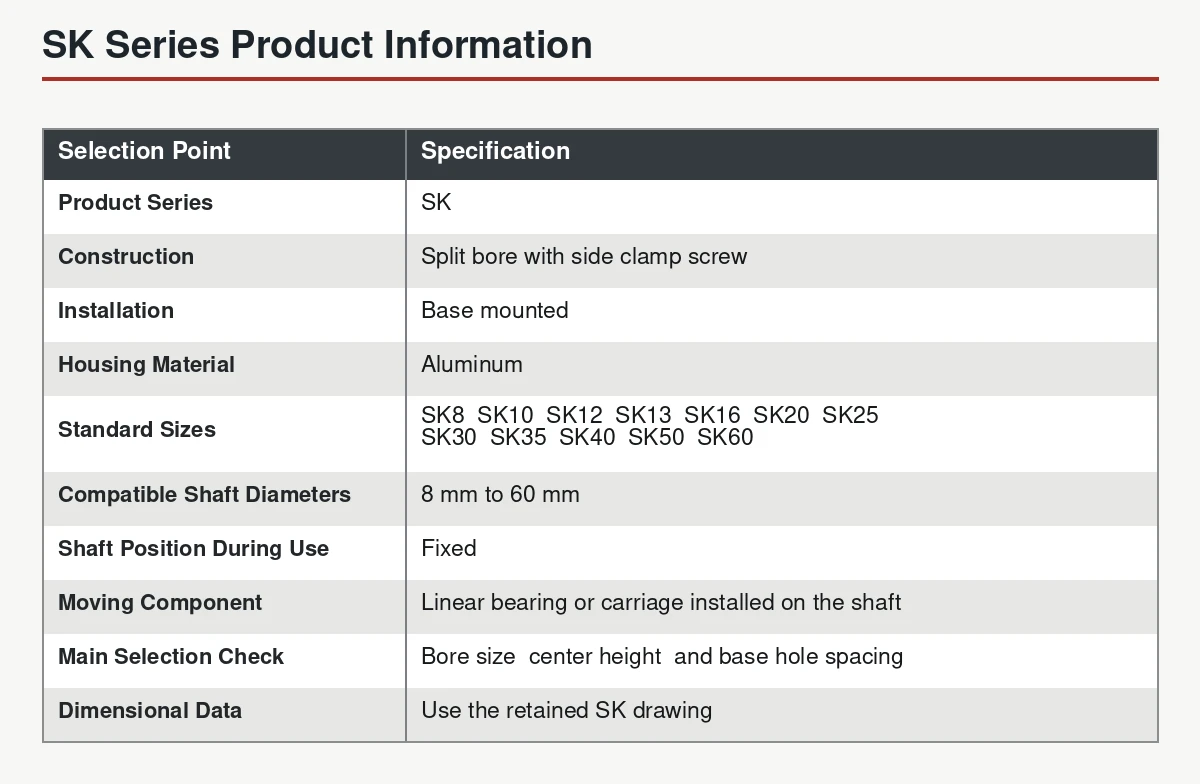 SK Series Product Information

| Selection Point | Specification |
|---|---|
| Product Series | SK |
| Construction | Split bore with side clamp screw |
| Installation | Base mounted |
| Housing Material | Aluminum |
| Standard Sizes | SK8 SK10 SK12 SK13 SK16 SK20 SK25 SK30 SK35 SK40 SK50 SK60 |
| Compatible Shaft Diameters | 8 mm to 60 mm |
| Shaft Position During Use | Fixed |
| Moving Component | Linear bearing or carriage installed on the shaft |
| Main Selection Check | Bore size center height and base hole spacing |
| Dimensional Data | Use the retained SK drawing |